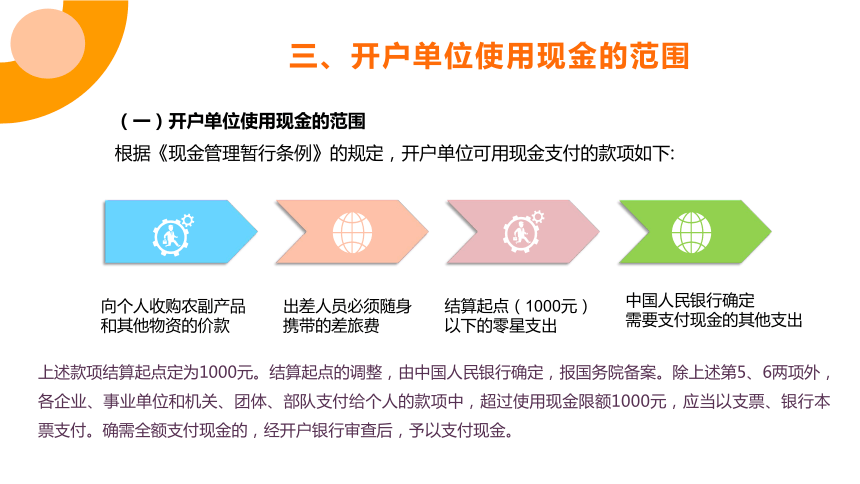 三、开户单位使用现金的范围

（一）开户单位使用现金的范围

根据《现金管理暂行条例》的规定，开户单位可用现金支付的款项如下:

向个人收购农副产品和其他物资的价款

出差人员必须随身携带的差旅费

结算起点（1000元）以下的零星支出

中国人民银行确定需要支付现金的其他支出

上述款项结算起点定为1000元。结算起点的调整，由中国人民银行确定，报国务院备案。除上述第5、6两项外，各企业、事业单位和机关、团体、部队支付给个人的款项中，超过使用现金限额1000元，应当以支票、银行本票支付。确需全额支付现金的，经开户银行审查后，予以支付现金。